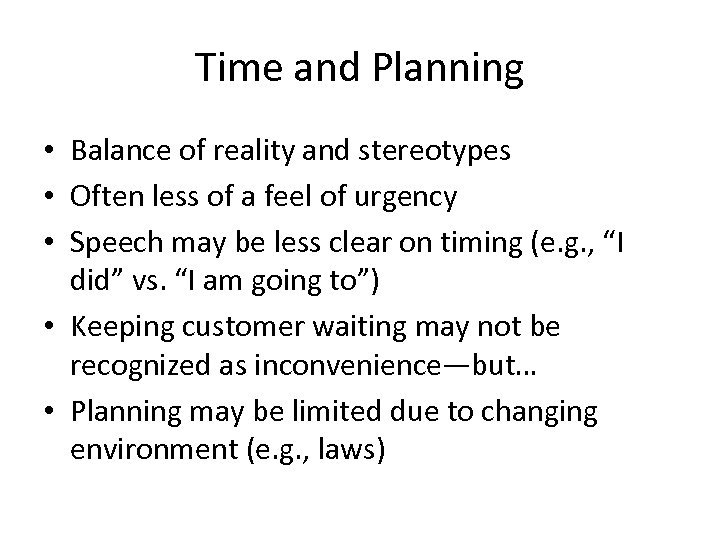 Time and Planning

• Balance of reality and stereotypes
• Often less of a feel of urgency
• Speech may be less clear on timing (e.g., “I did” vs. “I am going to”)
• Keeping customer waiting may not be recognized as inconvenience—but…
• Planning may be limited due to changing environment (e.g., laws)